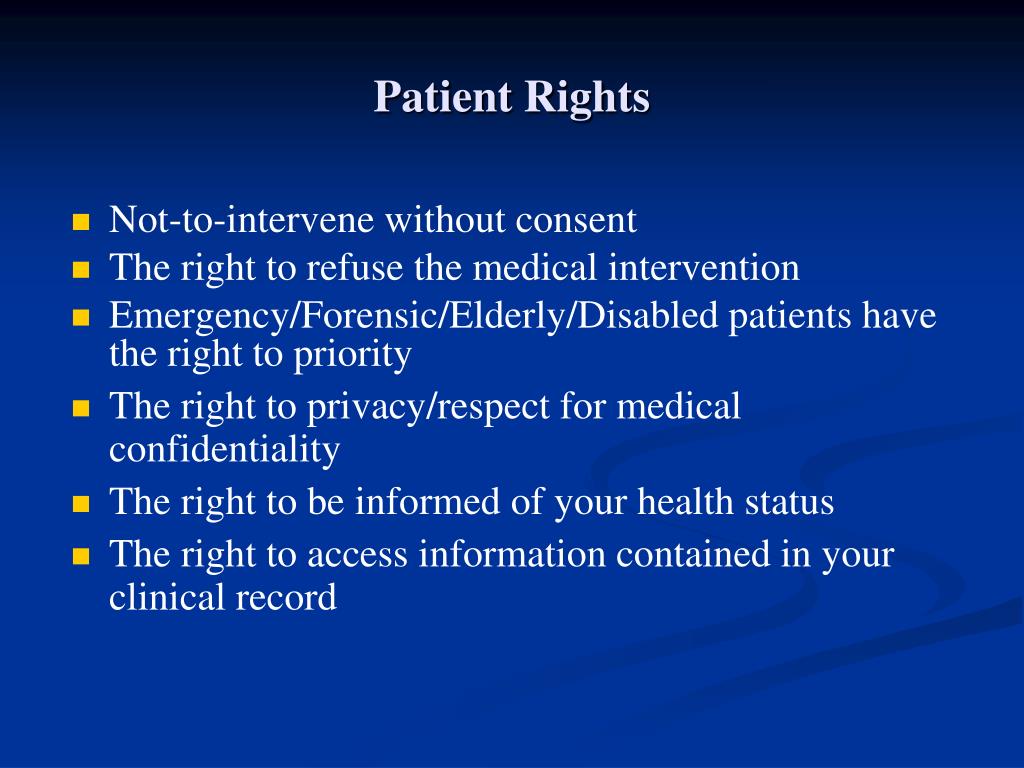 Patient Rights

- Not-to-intervene without consent
- The right to refuse the medical intervention
- Emergency/Forensic/Elderly/Disabled patients have the right to priority
- The right to privacy/respect for medical confidentiality
- The right to be informed of your health status
- The right to access information contained in your clinical record